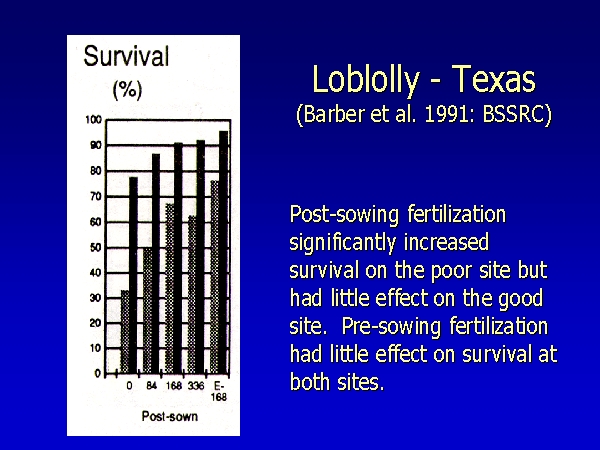 Survival
(%)

100
90
80
70
60
50
40
30
20
10
0

0
84
168
336
E-168

Post-sown

Loblolly - Texas
(Barber et al. 1991: BSSRC)

Post-sowing fertilization significantly increased survival on the poor site but had little effect on the good site. Pre-sowing fertilization had little effect on survival at both sites.